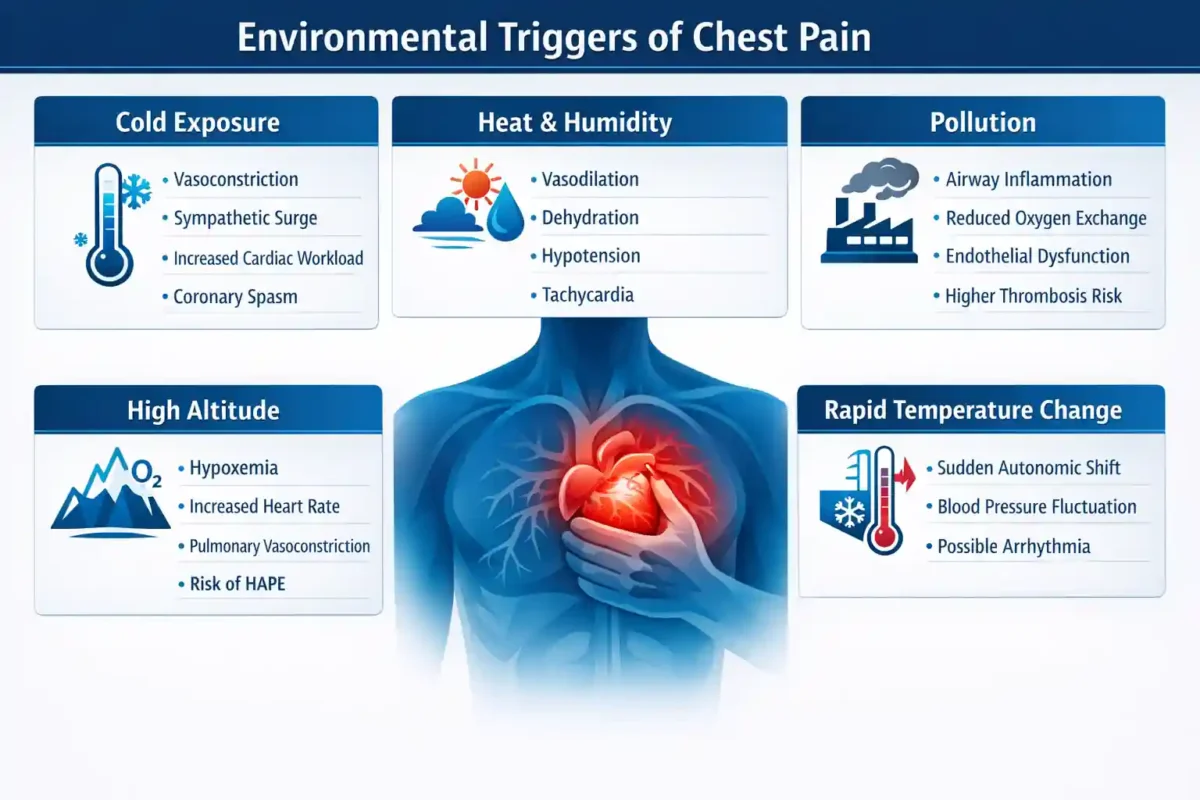 Environmental Triggers of Chest Pain

Cold Exposure

• Vasoconstriction
• Sympathetic Surge
• Increased Cardiac Workload
• Coronary Spasm

Heat & Humidity

• Vasodilation
• Dehydration
• Hypotension
• Tachycardia

Pollution

• Airway Inflammation
• Reduced Oxygen Exchange
• Endothelial Dysfunction
• Higher Thrombosis Risk

High Altitude

$O_2$

• Hypoxemia
• Increased Heart Rate
• Pulmonary Vasoconstriction
• Risk of HAPE

Rapid Temperature Change

• Sudden Autonomic Shift
• Blood Pressure Fluctuation
• Possible Arrhythmia